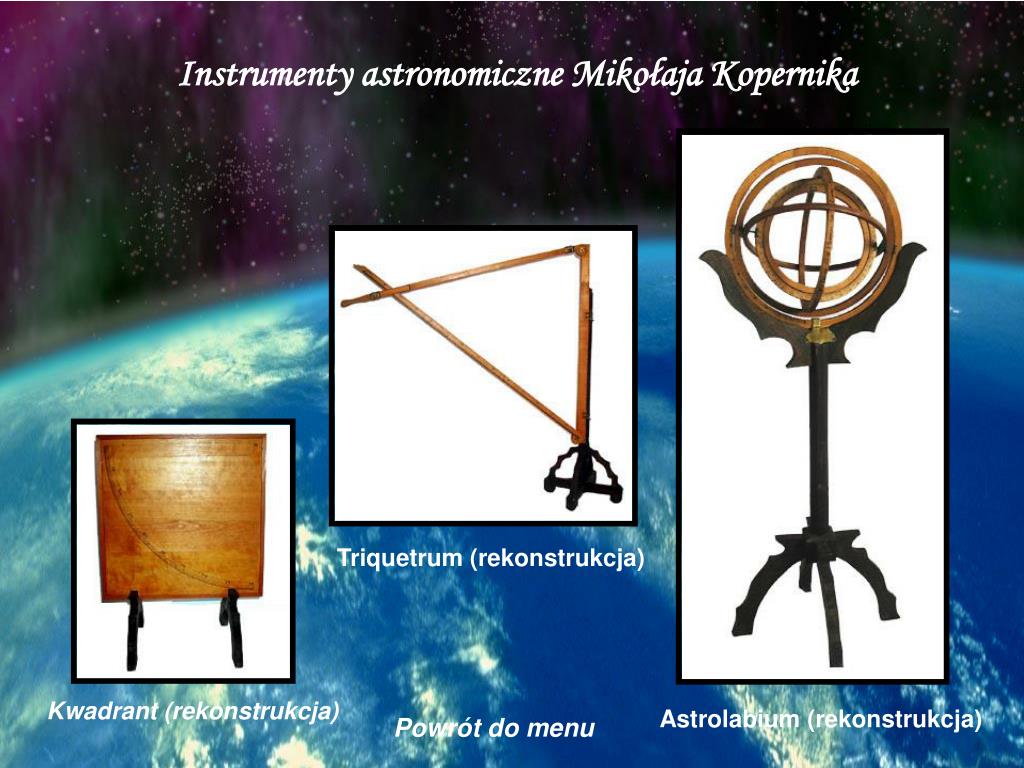 Instrumenty astronomiczne Mikołaja Kopernika

Triquetrum (rekonstrukcja)

Kwadrant (rekonstrukcja)

Powrót do menu

Astrolabium (rekonstrukcja)